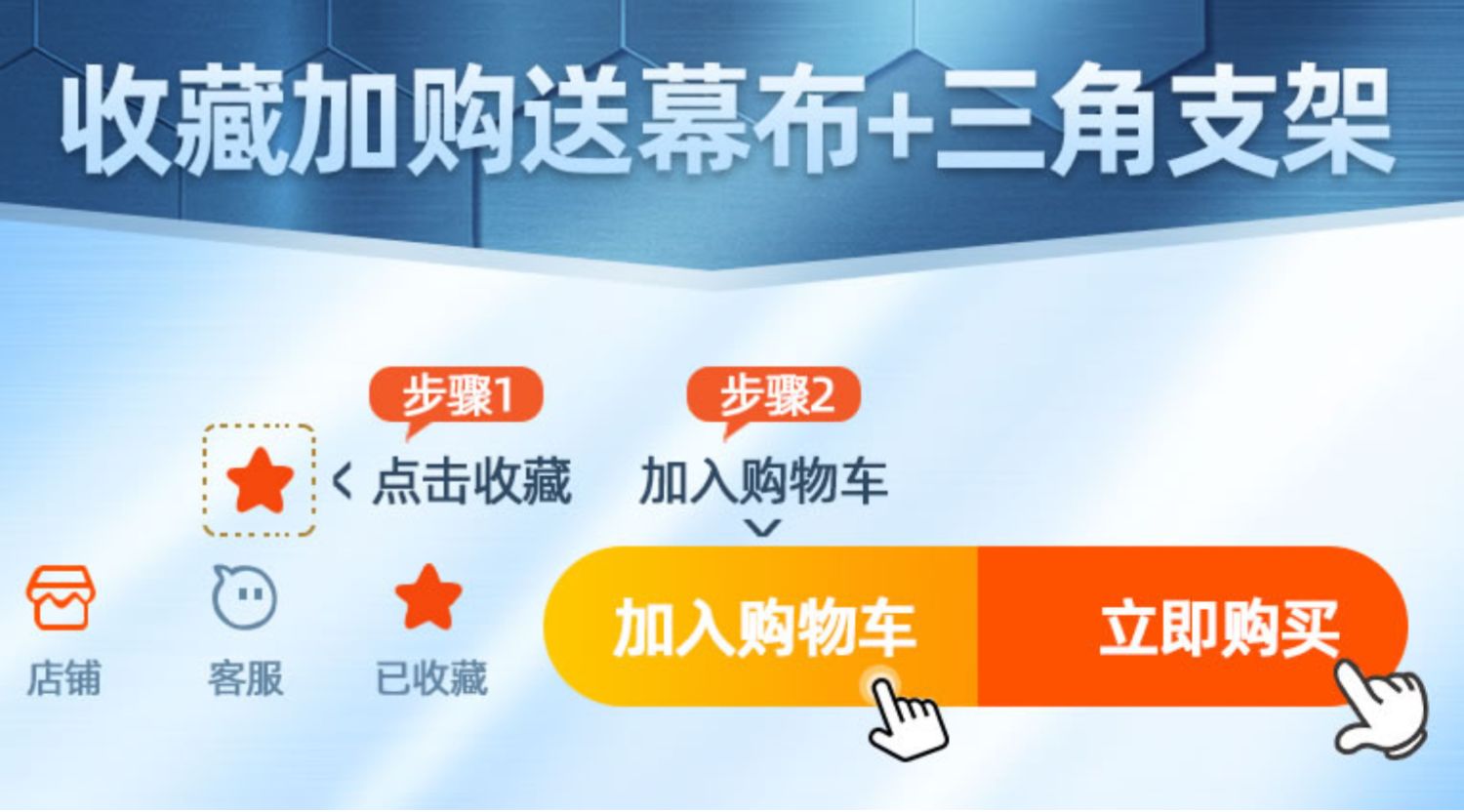 收藏加购送幕布+三角支架

步骤1

< 点击收藏

步骤2

加入购物车

店铺

客服

已收藏

加入购物车

立即购买